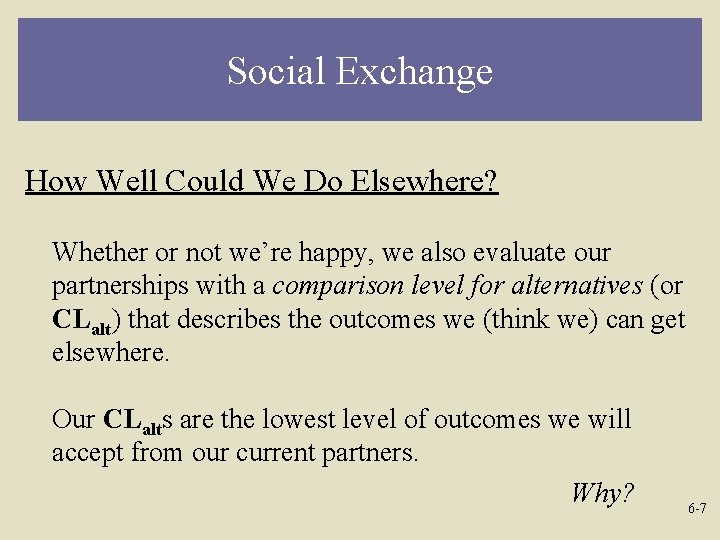 Social Exchange

How Well Could We Do Elsewhere?

Whether or not we're happy, we also evaluate our partnerships with a comparison level for alternatives (or $CL_{alt}$) that describes the outcomes we (think we) can get elsewhere.

Our $CL_{alt}$s are the lowest level of outcomes we will accept from our current partners.

Why?

6-7